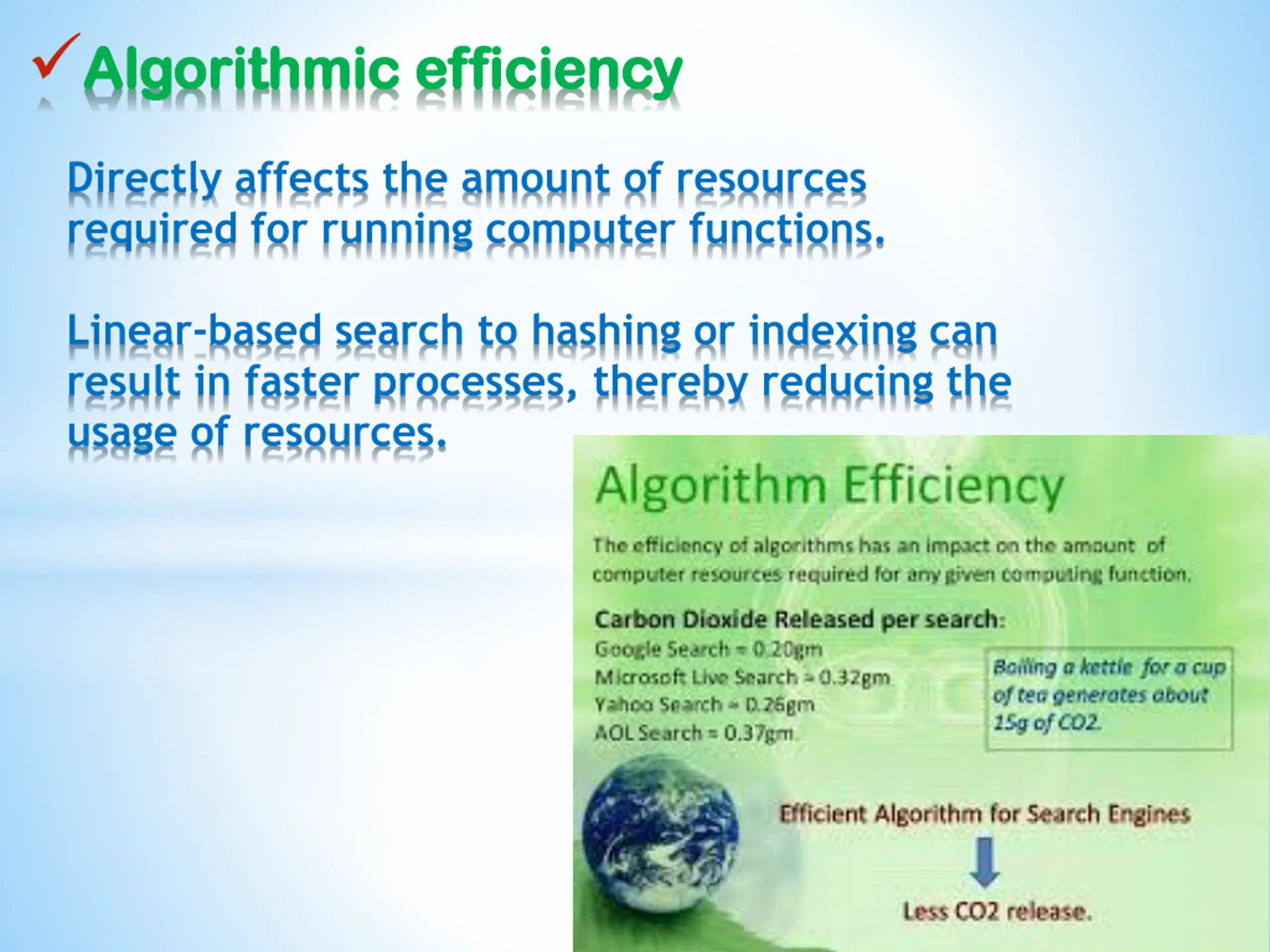 ✓ Algorithmic efficiency

Directly affects the amount of resources required for running computer functions.

Linear-based search to hashing or indexing can result in faster processes, thereby reducing the usage of resources.

Algorithm Efficiency

The efficiency of algorithms has an impact on the amount of computer resources required for any given computing function.

Carbon Dioxide Released per search:
Google Search = 0.20gm
Microsoft Live Search = 0.32gm
Yahoo Search = 0.26gm
AOL Search = 0.37gm

Boiling a kettle for a cup of tea generates about 15g of CO2.

Efficient Algorithm for Search Engines

Less CO2 release.